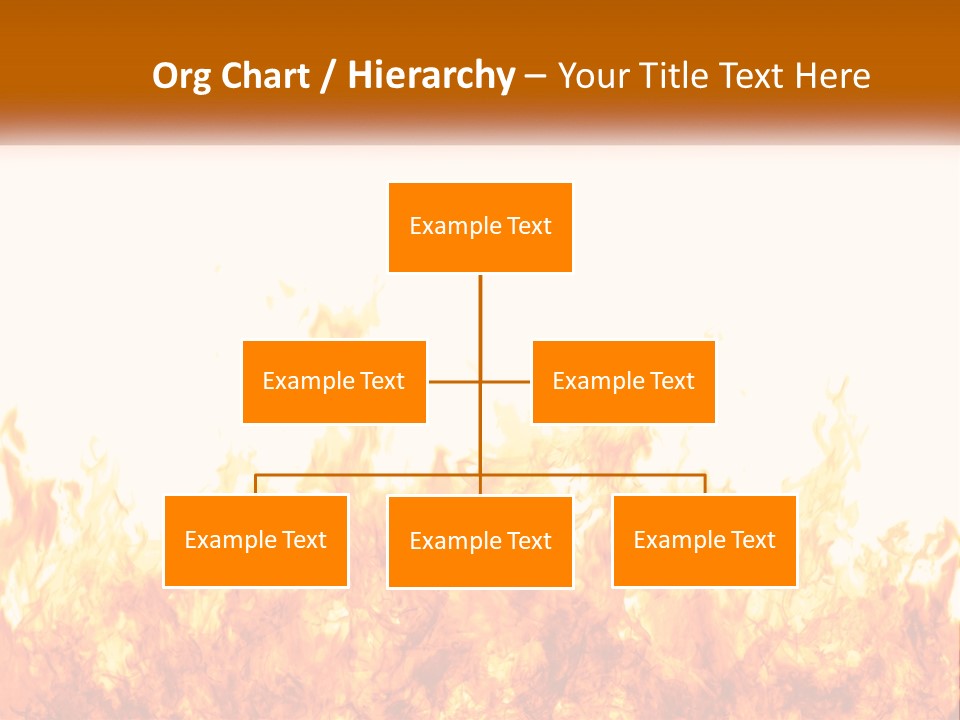 Org Chart / Hierarchy – Your Title Text Here

Example Text

Example Text

Example Text

Example Text

Example Text

Example Text